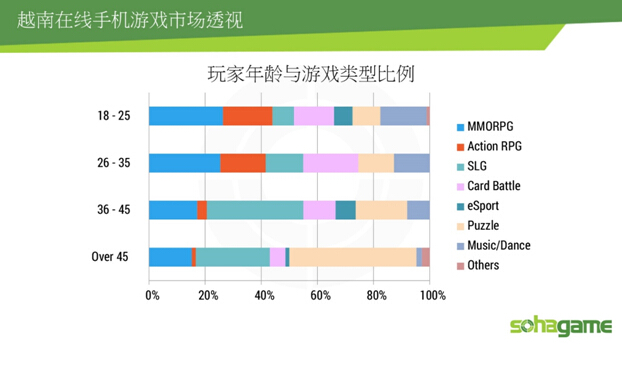 越南在线手机游戏市场透视

玩家年龄与游戏类型比例

18 - 25
26 - 35
36 - 45
Over 45

0%
20%
40%
60%
80%
100%

MMORPG
Action RPG
SLG
Card Battle
eSport
Puzzle
Music/Dance
Others

sohagame